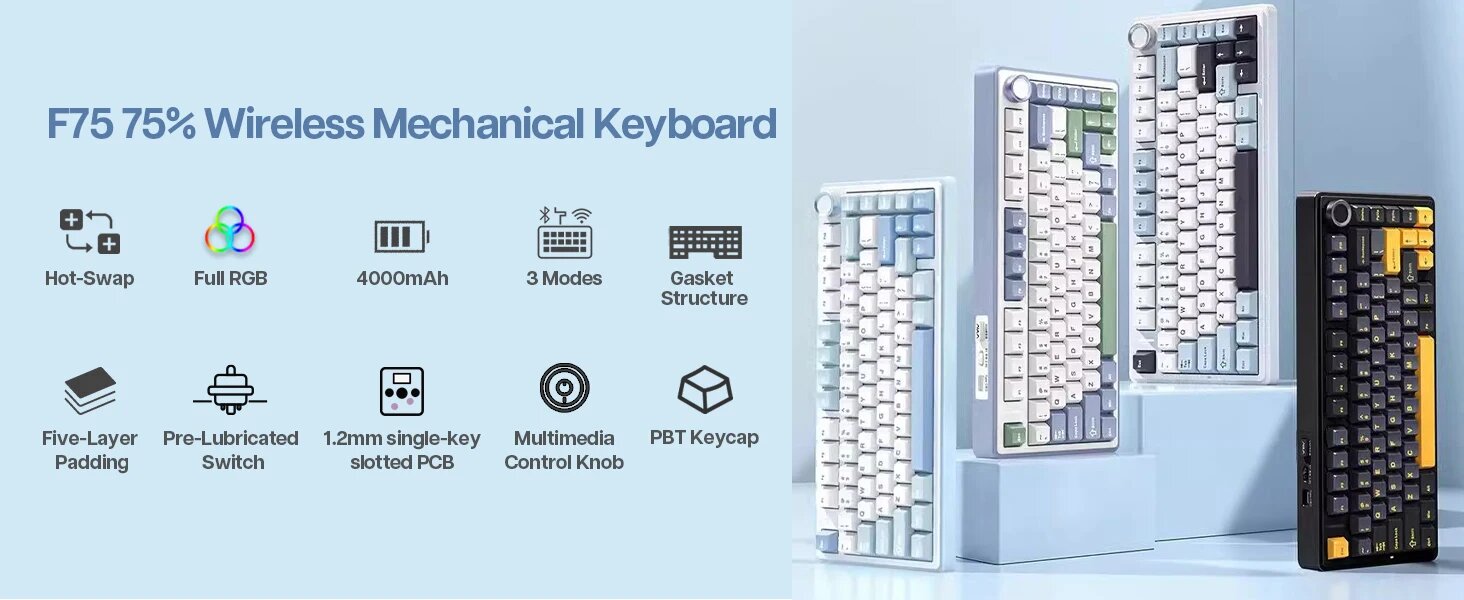 F75 75% Wireless Mechanical Keyboard

Hot-Swap

Full RGB

4000mAh

3 Modes

Gasket Structure

Five-Layer Padding

Pre-Lubricated Switch

1.2mm single-key slotted PCB

Multimedia Control Knob

PBT Keycap